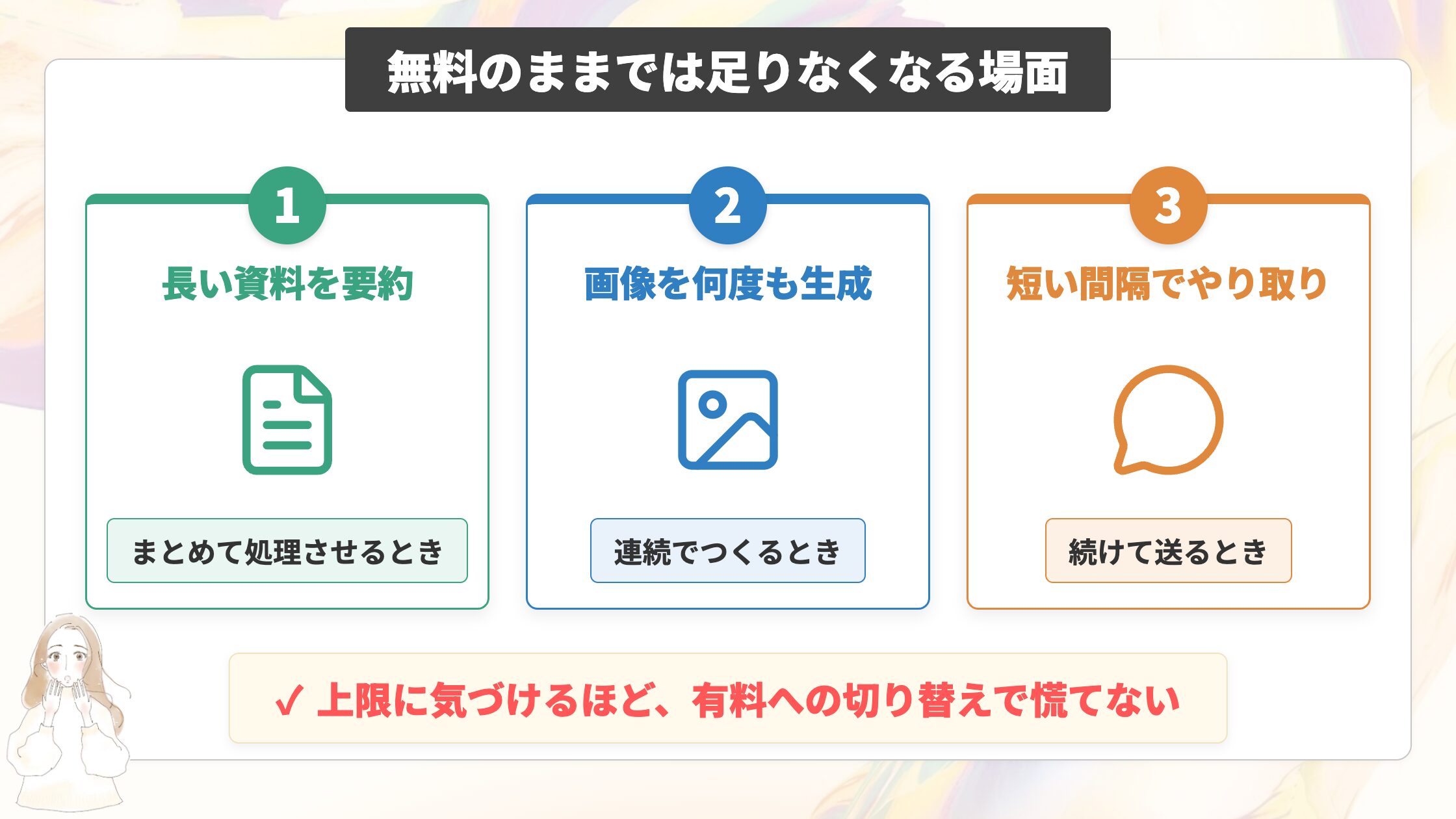 無料のままでは足りなくなる場面

1
長い資料を要約
まとめて処理させるとき

2
画像を何度も生成
連続でつくるとき

3
短い間隔でやり取り
続けて送るとき

✓ 上限に気づけるほど、有料への切り替えで慌てない